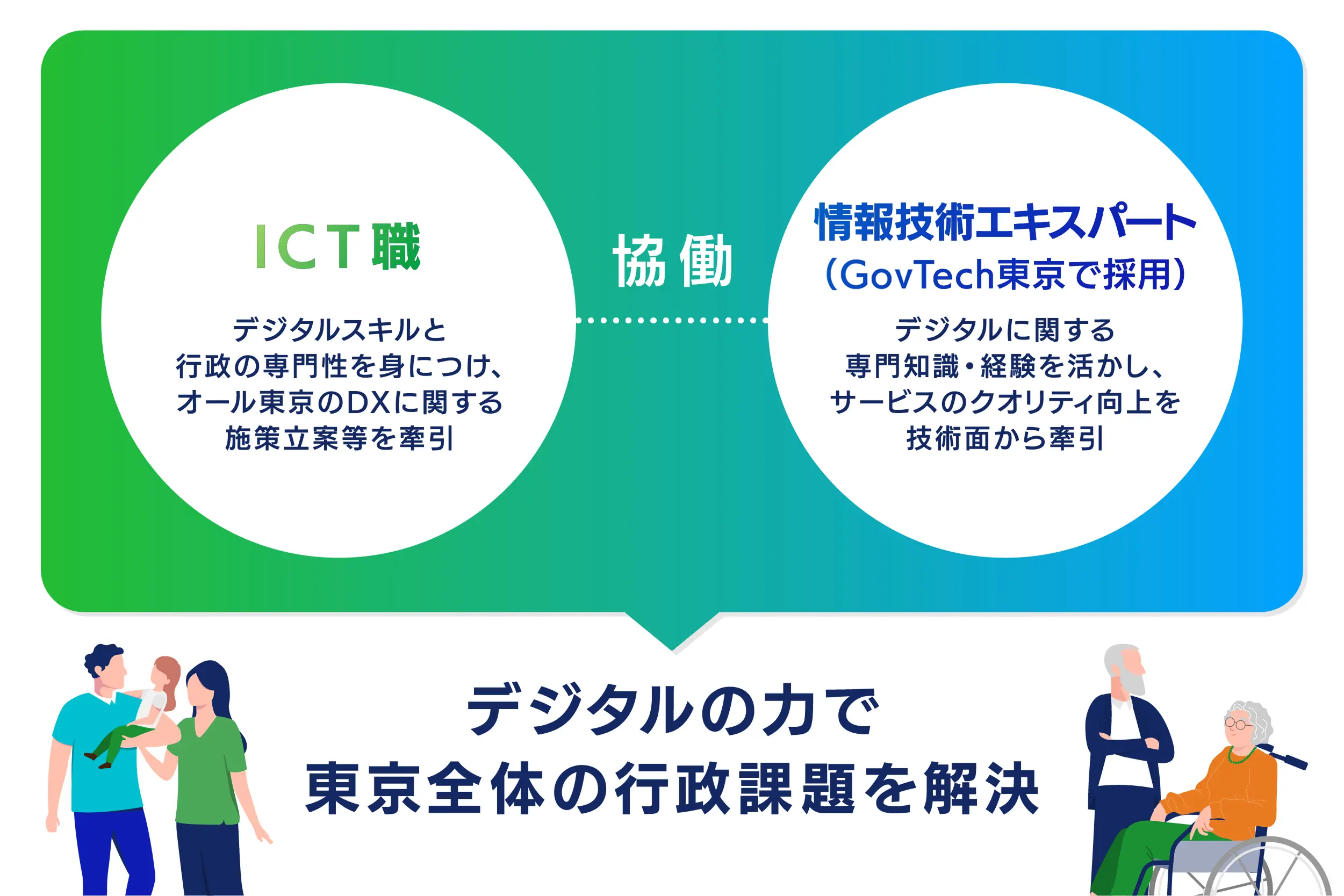 ICT職

デジタルスキルと
行政の専門性を身につけ、
オール東京のDXに関する
施策立案等を牽引

協働

情報技術エキスパート
（GovTech東京で採用）

デジタルに関する
専門知識・経験を活かし、
サービスのクオリティ向上を
技術面から牽引

デジタルの力で
東京全体の行政課題を解決